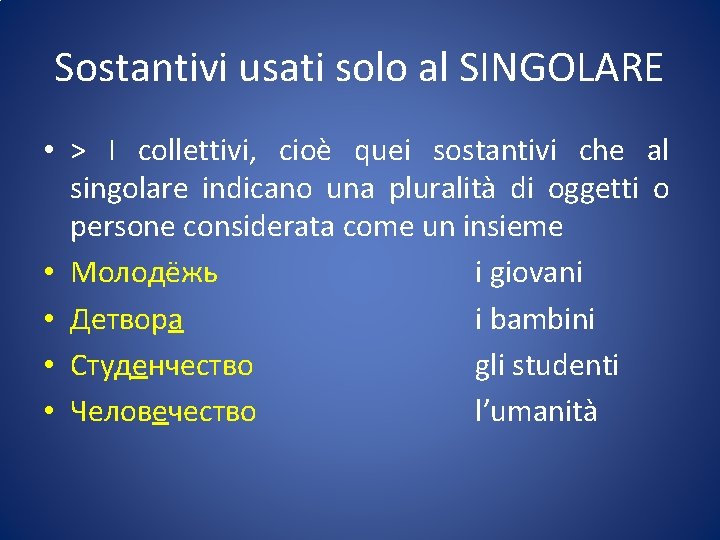 Sostantivi usati solo al SINGOLARE

• > I collettivi, cioè quei sostantivi che al singolare indicano una pluralità di oggetti o persone considerata come un insieme
• Молодёжь i giovani
• Детвора i bambini
• Студенчество gli studenti
• Человечество l'umanità